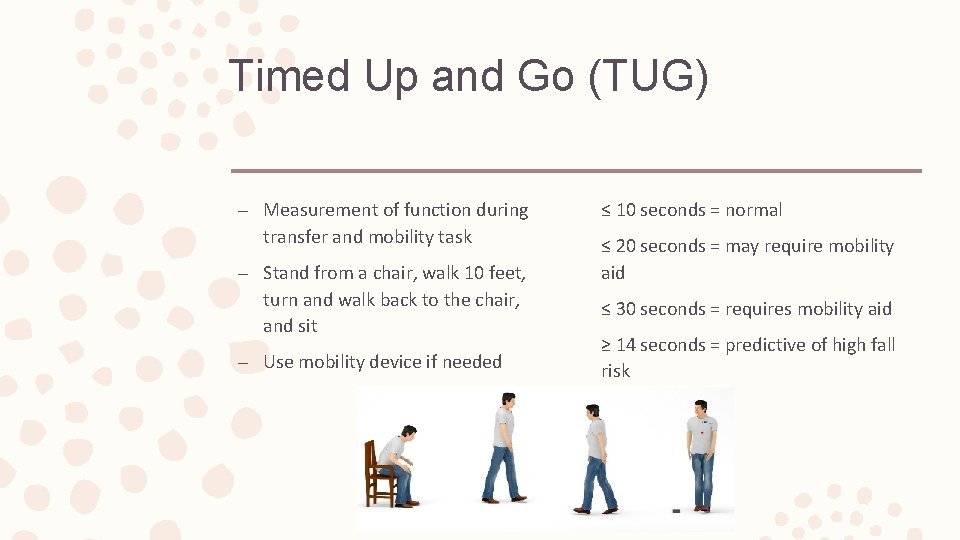 Timed Up and Go (TUG)

– Measurement of function during transfer and mobility task

– Stand from a chair, walk 10 feet, turn and walk back to the chair, and sit

– Use mobility device if needed

≤ 10 seconds = normal

≤ 20 seconds = may require mobility aid

≤ 30 seconds = requires mobility aid

≥ 14 seconds = predictive of high fall risk